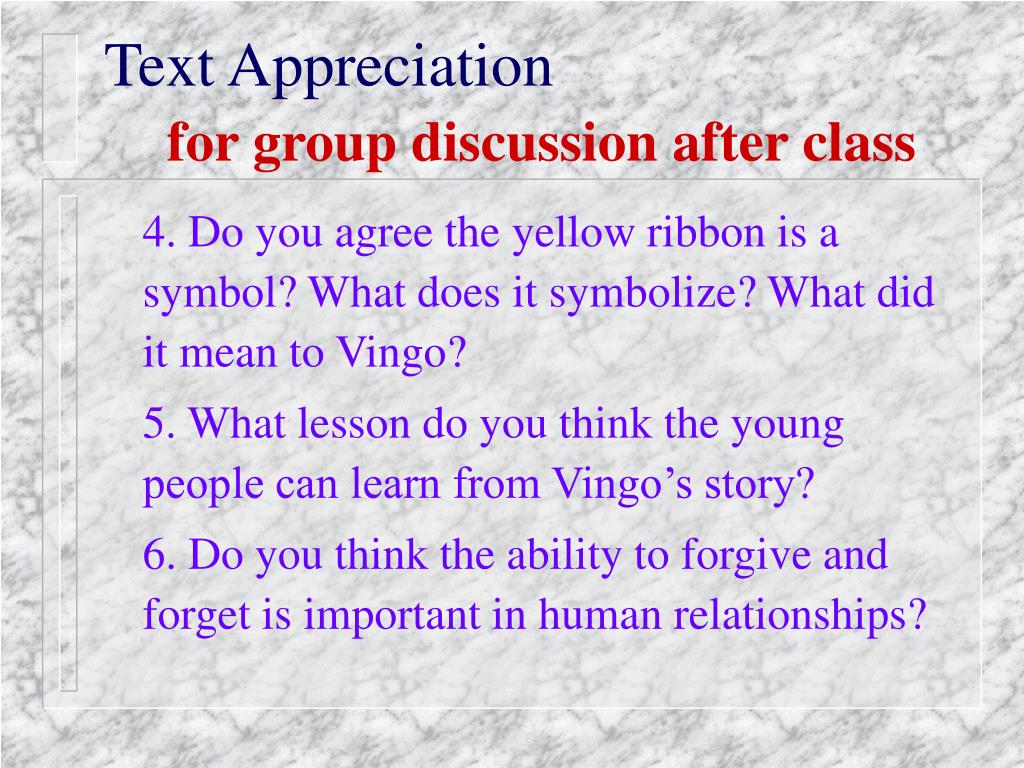 Text Appreciation
for group discussion after class

4. Do you agree the yellow ribbon is a symbol? What does it symbolize? What did it mean to Vingo?

5. What lesson do you think the young people can learn from Vingo’s story?

6. Do you think the ability to forgive and forget is important in human relationships?